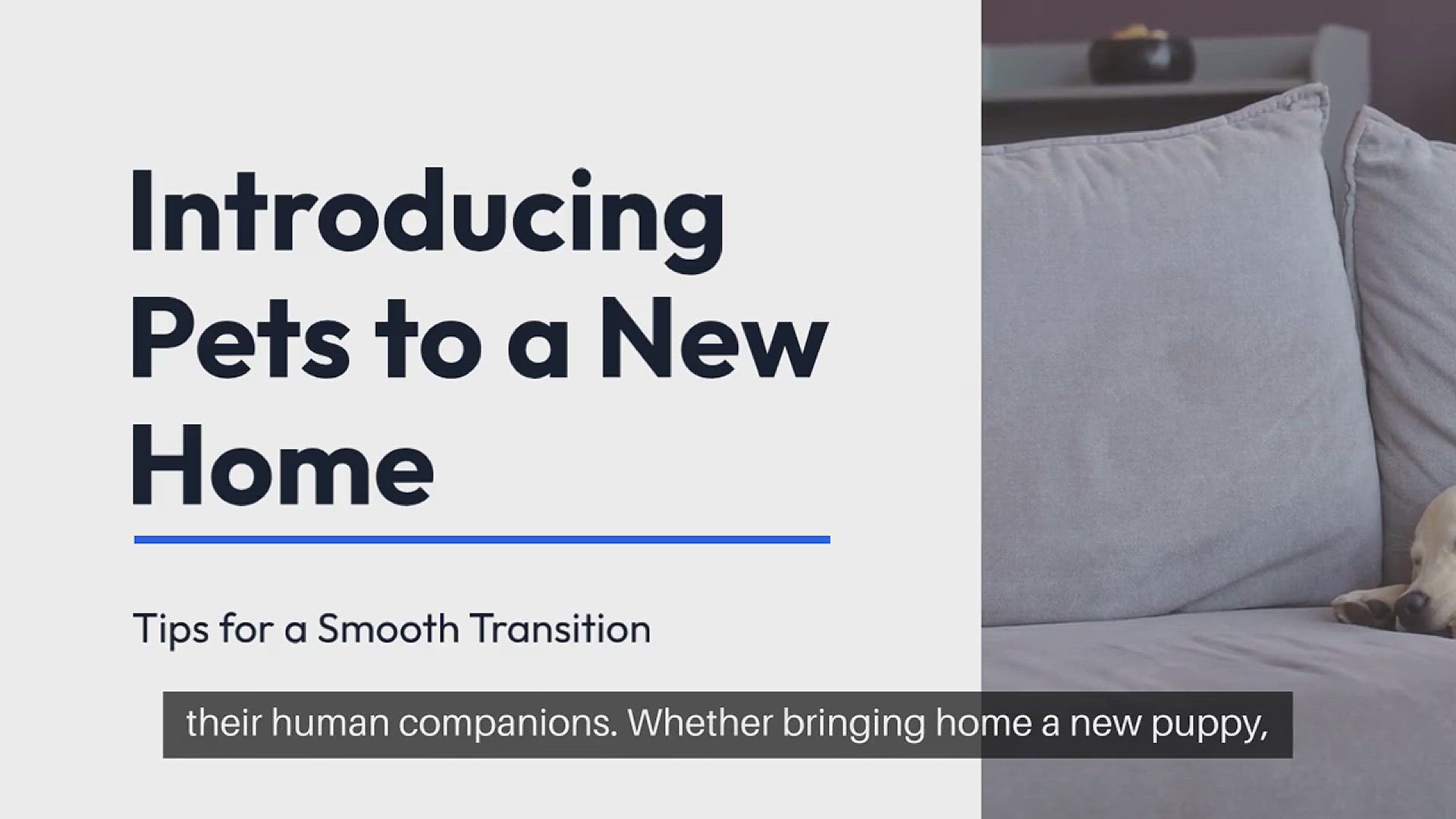 Introducing Pets to a New Home

Tips for a Smooth Transition

their human companions. Whether bringing home a new puppy,